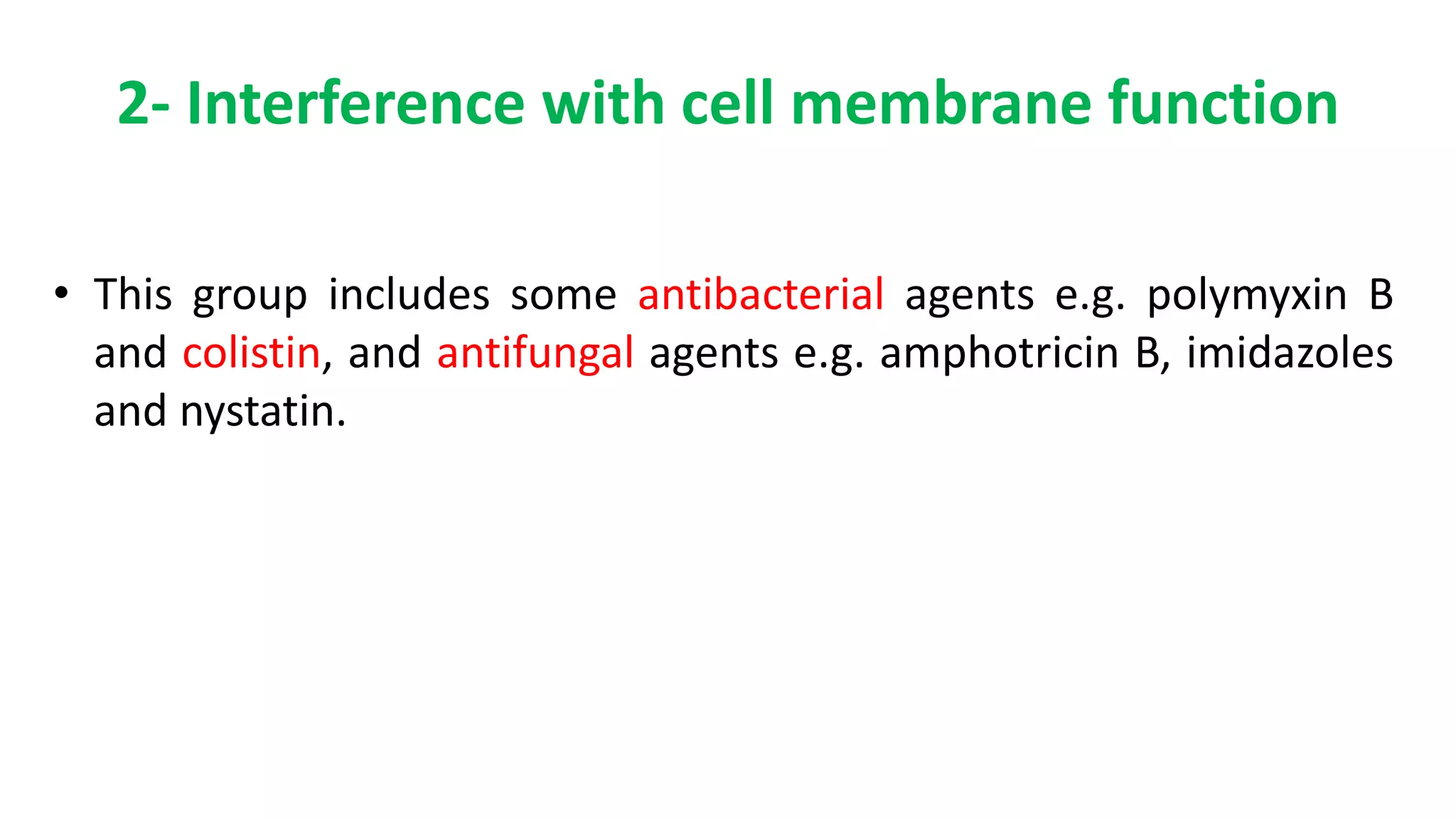 2- Interference with cell membrane function

• This group includes some antibacterial agents e.g. polymyxin B and colistin, and antifungal agents e.g. amphotricin B, imidazoles and nystatin.